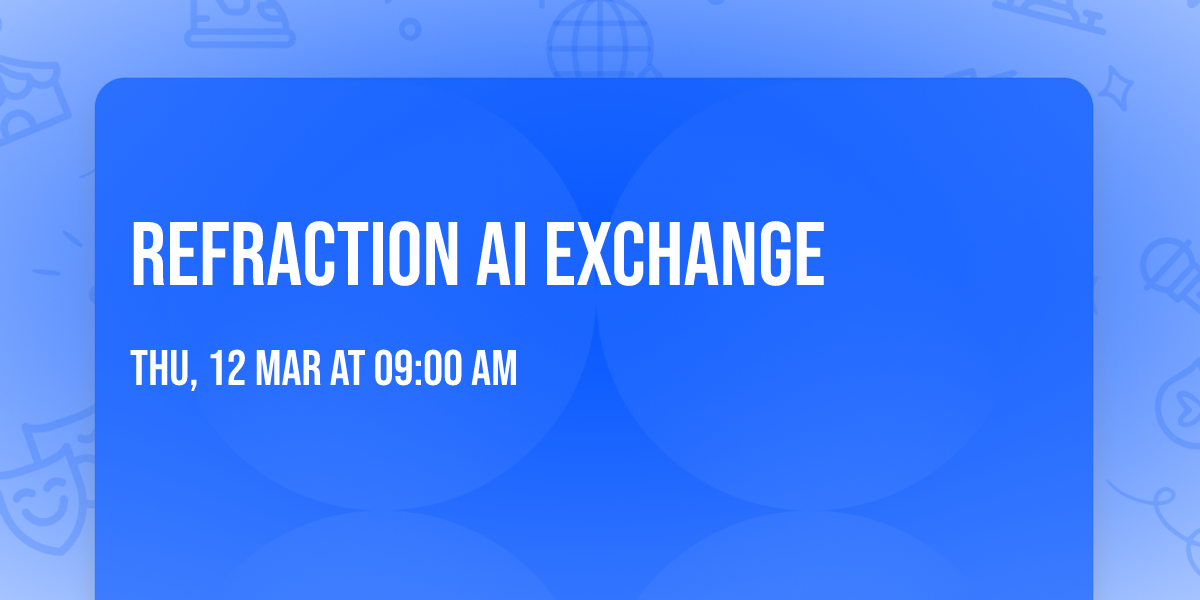 REFRACTION AI EXCHANGE

THU, 12 MAR AT 09:00 AM